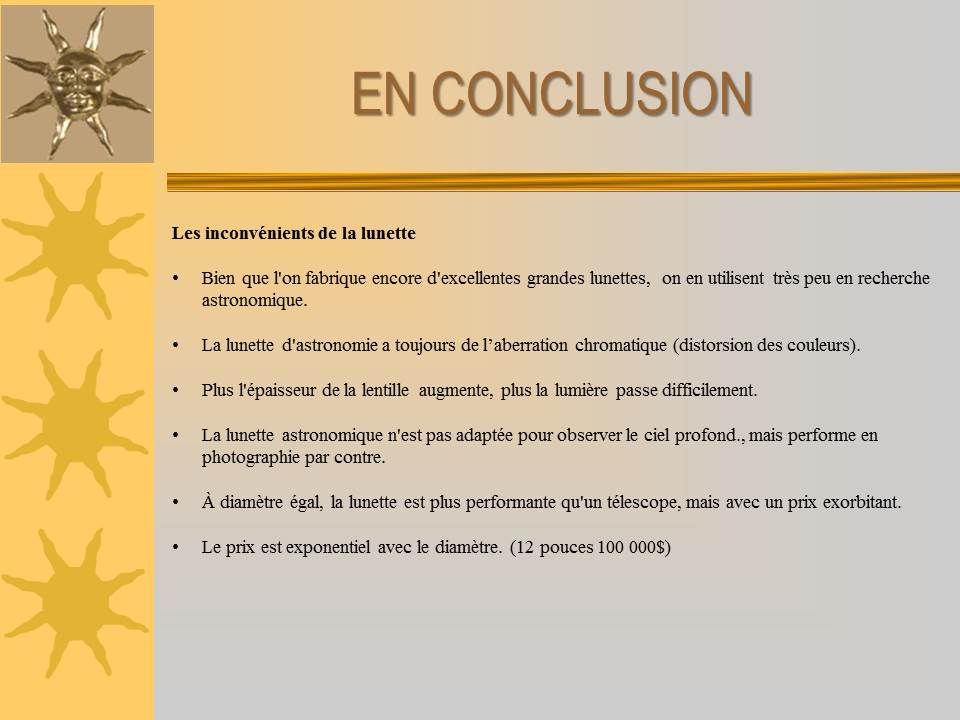 EN CONCLUSION

Les inconvénients de la lunette

• Bien que l'on fabrique encore d'excellentes grandes lunettes, on en utilisent très peu en recherche astronomique.

• La lunette d'astronomie a toujours de l'aberration chromatique (distorsion des couleurs).

• Plus l'épaisseur de la lentille augmente, plus la lumière passe difficilement.

• La lunette astronomique n'est pas adaptée pour observer le ciel profond., mais performe en photographie par contre.

• À diamètre égal, la lunette est plus performante qu'un télescope, mais avec un prix exorbitant.

• Le prix est exponentiel avec le diamètre. (12 pouces 100 000$)